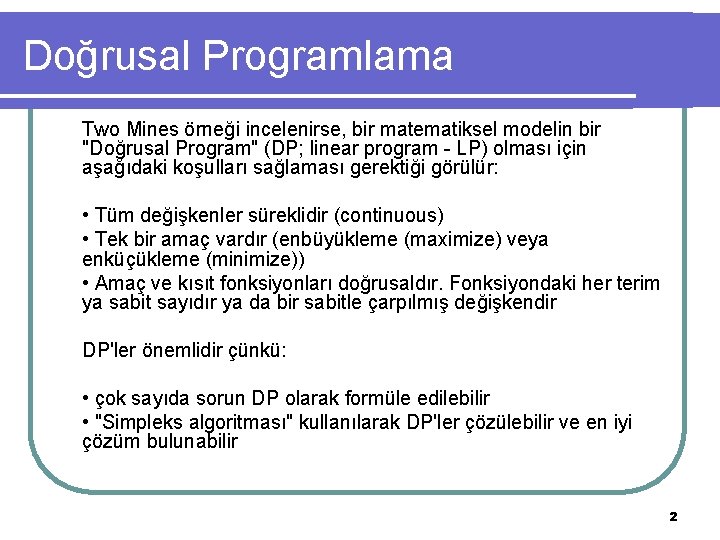 Doğrusal Programlama

Two Mines örneği incelenirse, bir matematiksel modelin bir "Doğrusal Program" (DP; linear program - LP) olması için aşağıdaki koşulları sağlaması gerektiği görülür:

• Tüm değişkenler süreklidir (continuous)
• Tek bir amaç vardır (enbüyükleme (maximize) veya enküçükleme (minimize))
• Amaç ve kısıt fonksiyonları doğrusaldır. Fonksiyondaki her terim ya sabit sayıdır ya da bir sabitle çarpılmış değişkendir

DP'ler önemlidir çünkü:

• çok sayıda sorun DP olarak formüle edilebilir
• "Simpleks algoritması" kullanılarak DP'ler çözülebilir ve en iyi çözüm bulunabilir

2